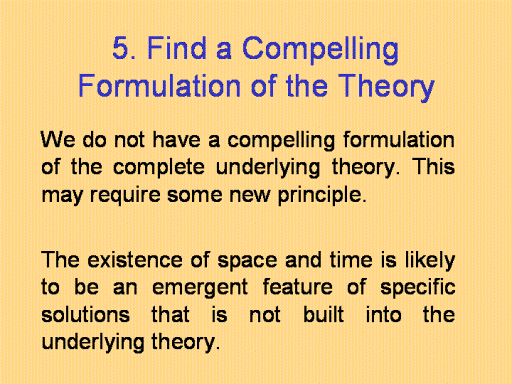 5. Find a Compelling Formulation of the Theory

We do not have a compelling formulation of the complete underlying theory. This may require some new principle.

The existence of space and time is likely to be an emergent feature of specific solutions that is not built into the underlying theory.